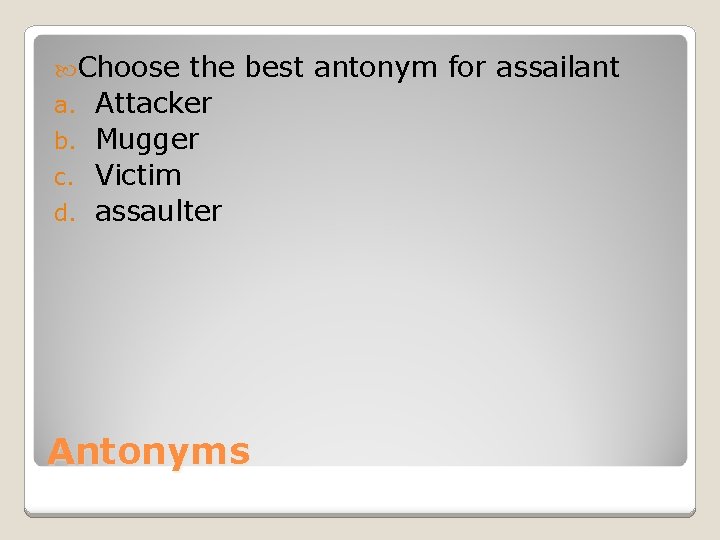 Choose the best antonym for assailant
a. Attacker
b. Mugger
c. Victim
d. assaulter

Antonyms